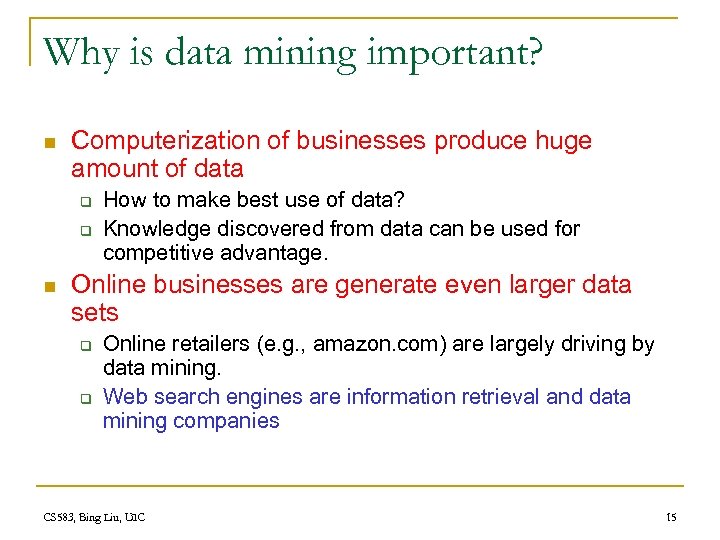 Why is data mining important?

Computerization of businesses produce huge amount of data

How to make best use of data?

Knowledge discovered from data can be used for competitive advantage.

Online businesses are generate even larger data sets

Online retailers (e.g., amazon.com) are largely driving by data mining.

Web search engines are information retrieval and data mining companies

CS583, Bing Liu, UIC

15